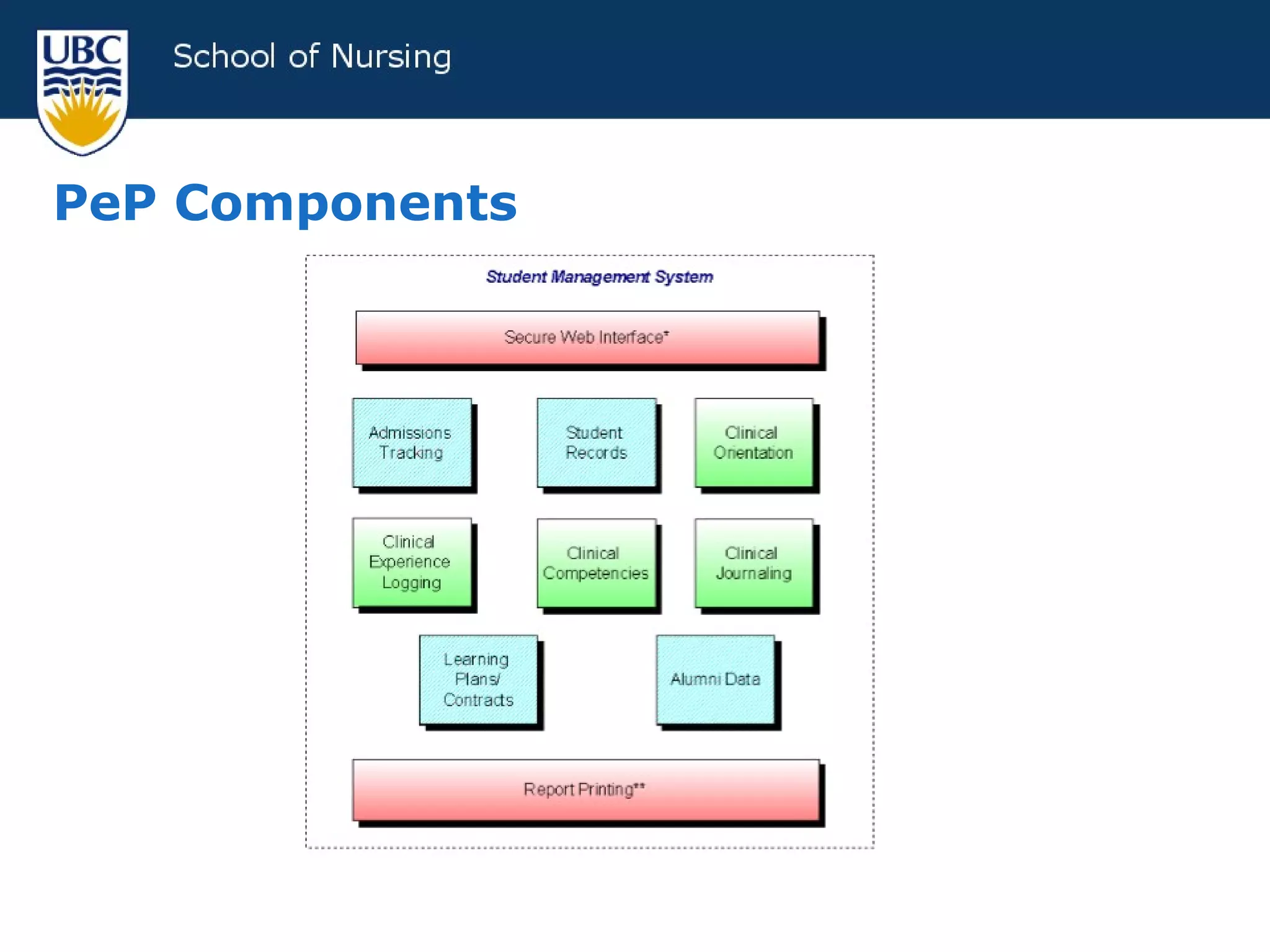 UBC

School of Nursing

PeP Components

Student Management System

Secure Web Interface*

Admissions Tracking

Student Records

Clinical Orientation

Clinical Experience Logging

Clinical Competencies

Clinical Journaling

Learning Plans/ Contracts

Alumni Data

Report Printing**